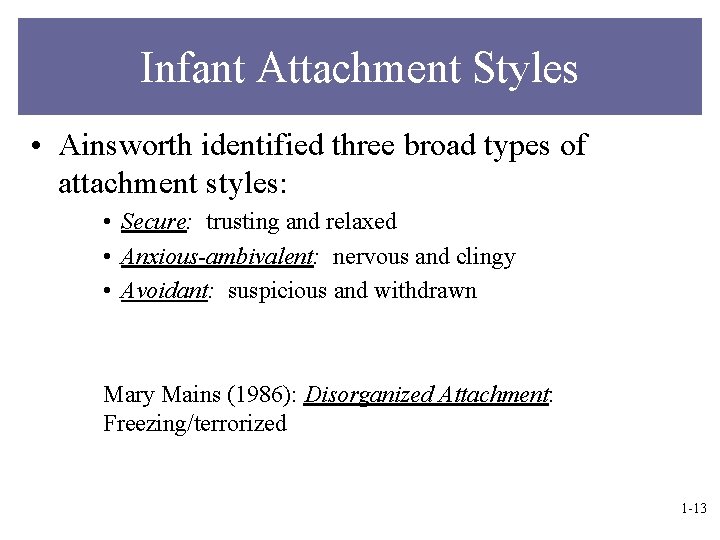 Infant Attachment Styles

• Ainsworth identified three broad types of attachment styles:

• Secure: trusting and relaxed
• Anxious-ambivalent: nervous and clingy
• Avoidant: suspicious and withdrawn

Mary Mains (1986): Disorganized Attachment: Freezing/terrorized

1-13